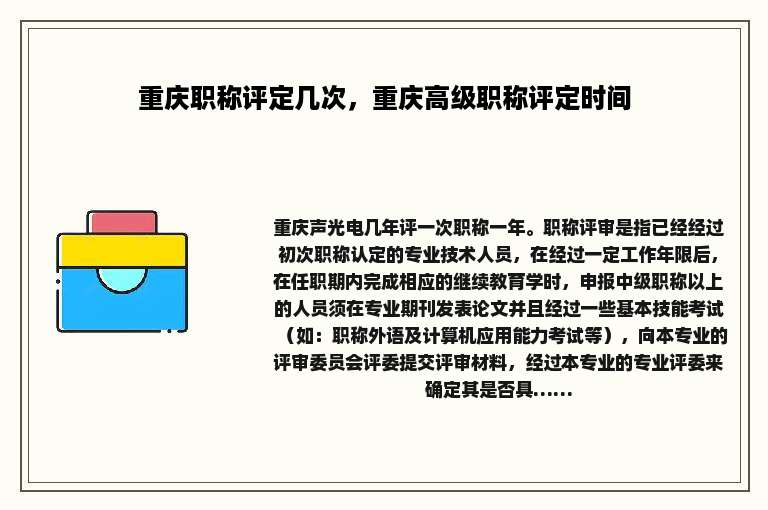 重庆职称评定几次，重庆高级职称评定时间

重庆声光电几年评一次职称一年。职称评审是指已经经过初次职称认定的专业技术人员，在经过一定工作年限后，在任职期内完成相应的继续教育学时，申报中级职称以上的人员须在专业期刊发表论文并且经过一些基本技能考试（如：职称外语及计算机应用能力考试等），向本专业的评审委员会评委提交评审材料，经过本专业的专业评委来确定其是否具......